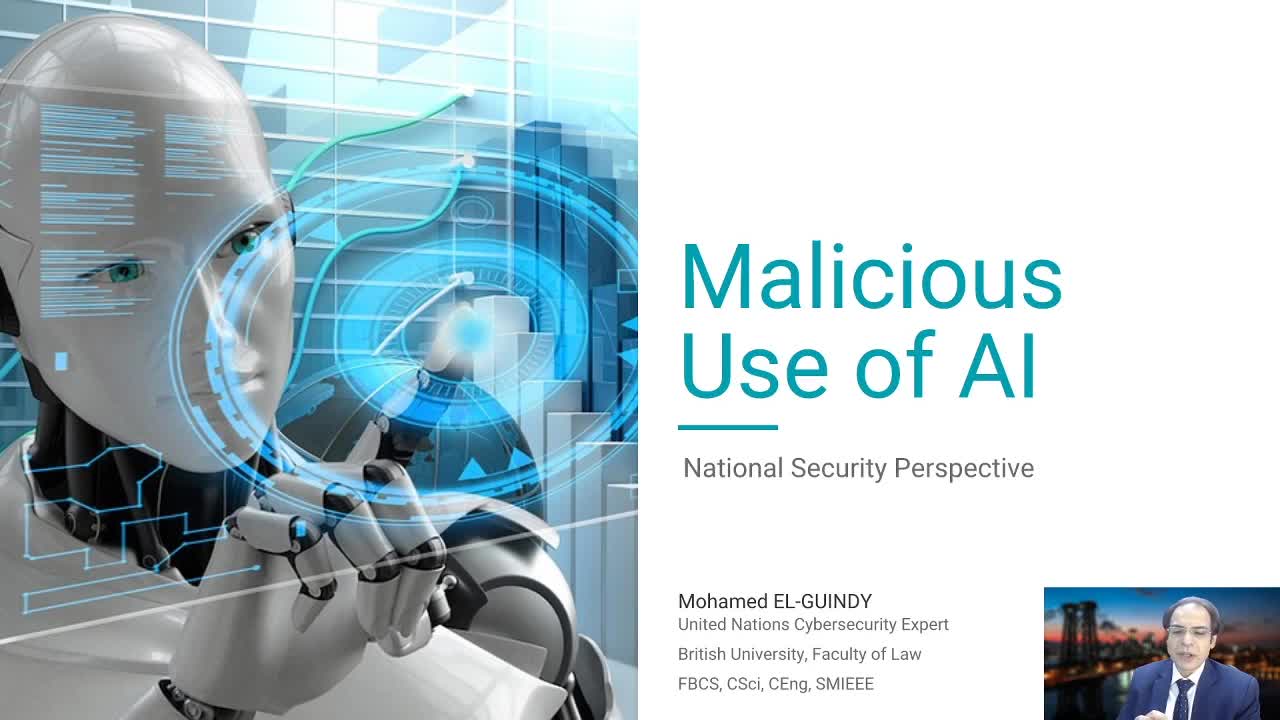 Malicious Use of AI

National Security Perspective

Mohamed EL-GUINDY
United Nations Cybersecurity Expert
British University, Faculty of Law
FBCS, CSci, CEng, SMIEEE